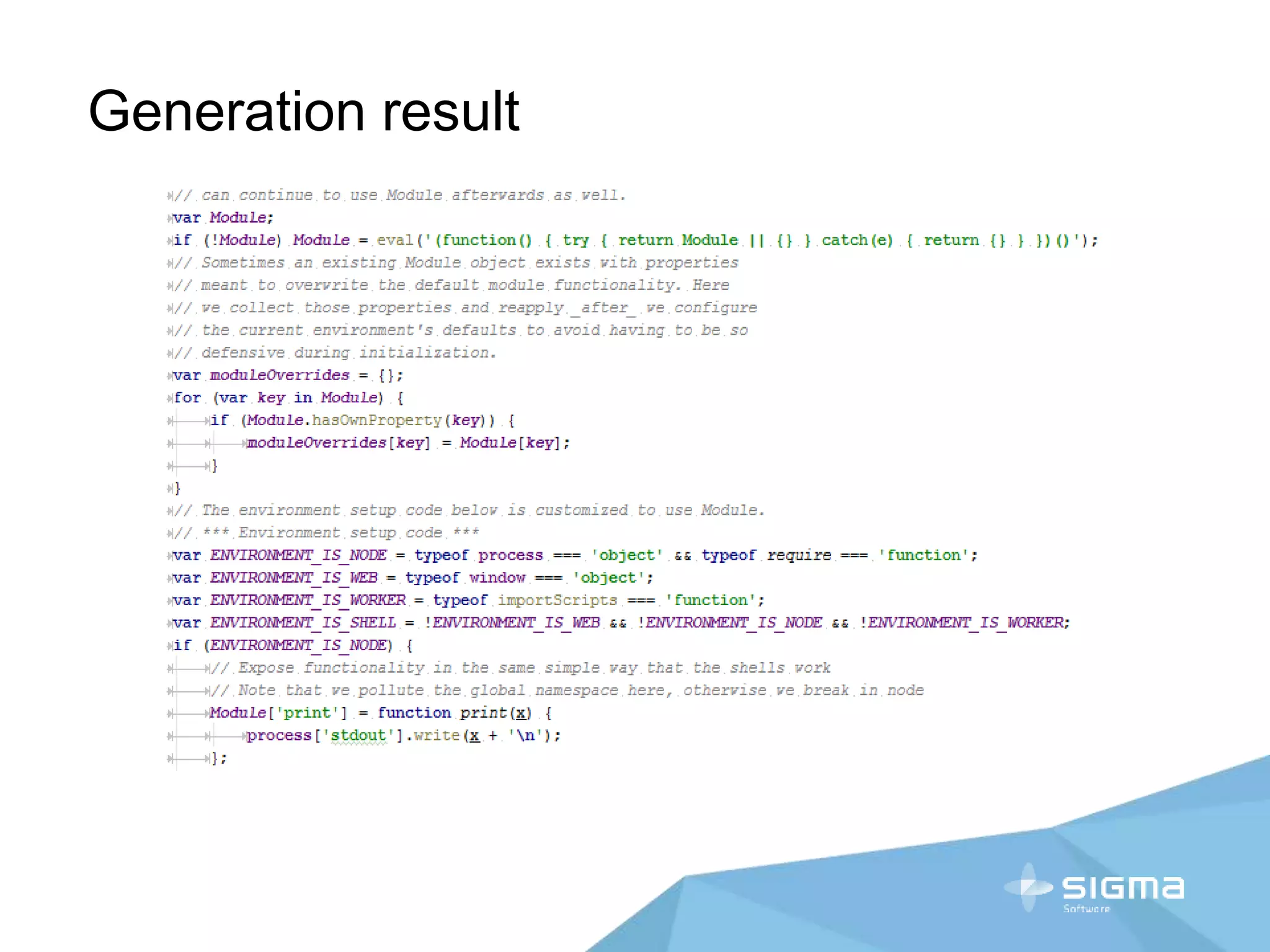 Generation result

// can continue to use Module afterwards as well.
var Module;
if (!Module) Module = eval('(function() { try { return Module || {} } catch(e) { return {} } })()');
// Sometimes an existing Module object exists with properties
// meant to overwrite the default module functionality. Here
// we collect those properties and reapply _after_ we configure
// the current environment's defaults to avoid having to be so
// defensive during initialization.
var moduleOverrides = {};
for (var key in Module) {
    if (Module.hasOwnProperty(key)) {
        moduleOverrides[key] = Module[key];
    }
}
// The environment setup code below is customized to use Module.
// *** Environment setup code ***
var ENVIRONMENT_IS_NODE = typeof process === 'object' && typeof require === 'function';
var ENVIRONMENT_IS_WEB = typeof window === 'object';
var ENVIRONMENT_IS_WORKER = typeof importScripts === 'function';
var ENVIRONMENT_IS_SHELL = !ENVIRONMENT_IS_WEB && !ENVIRONMENT_IS_NODE && !ENVIRONMENT_IS_WORKER;
if (ENVIRONMENT_IS_NODE) {
    // Expose functionality in the same simple way that the shells work
    // Note that we pollute the global namespace here, otherwise we break in node
    Module['print'] = function print(x) {
        process['stdout'].write(x + '\n');
    };

SIGMA
Software